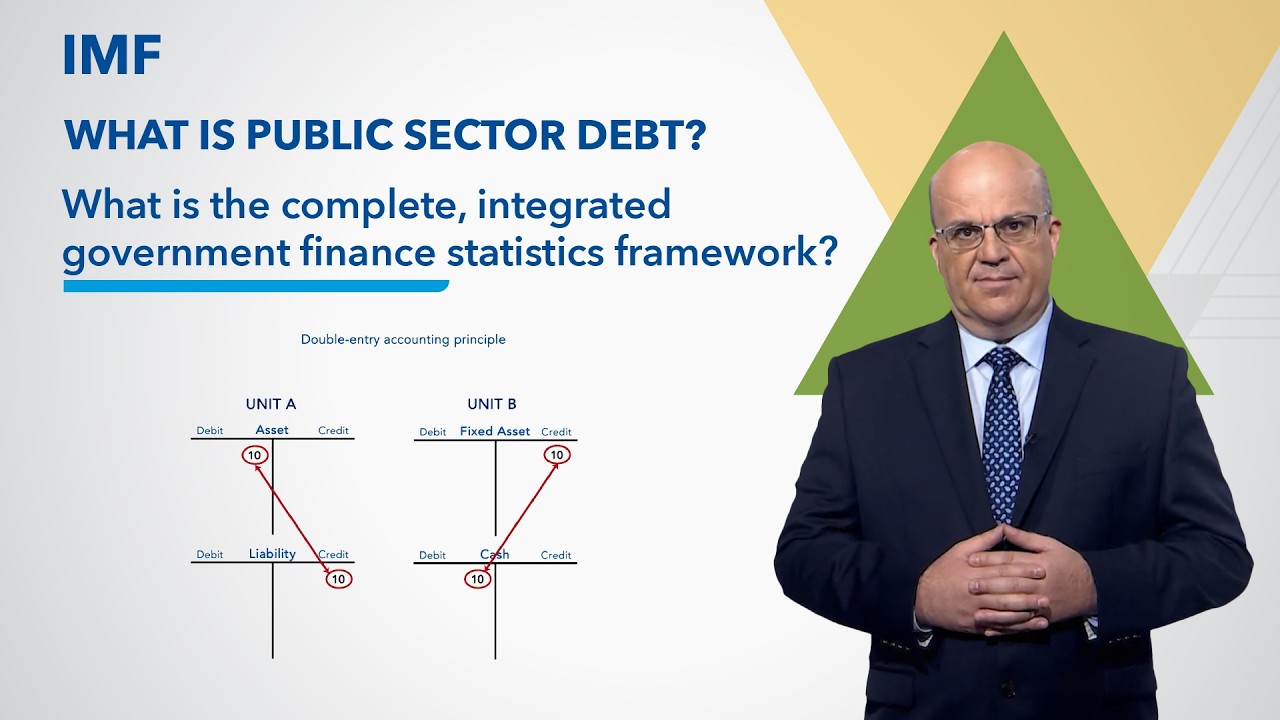 IMF

WHAT IS PUBLIC SECTOR DEBT?

What is the complete, integrated government finance statistics framework?

Double-entry accounting principle

UNIT A

Debit Asset Credit

10

Debit Liability Credit

10

UNIT B

Debit Fixed Asset Credit

10

Debit Cash Credit

10